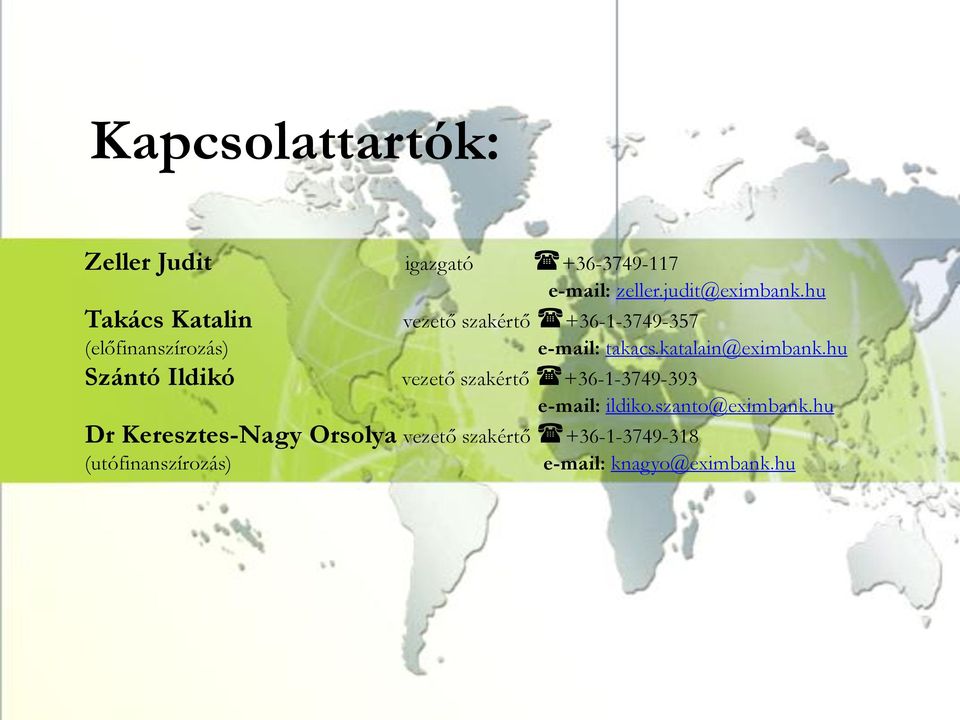 Kapcsolattartók:

Zeller Judit igazgató ☎ +36-3749-117
e-mail: zeller.judit@eximbank.hu

Takács Katalin vezető szakértő ☎ +36-1-3749-357
(előfinanszírozás) e-mail: takacs.katalain@eximbank.hu

Szántó Ildikó vezető szakértő ☎ +36-1-3749-393
e-mail: ildiko.szanto@eximbank.hu

Dr Keresztes-Nagy Orsolya vezető szakértő ☎ +36-1-3749-318
(utófinanszírozás) e-mail: knagyo@eximbank.hu